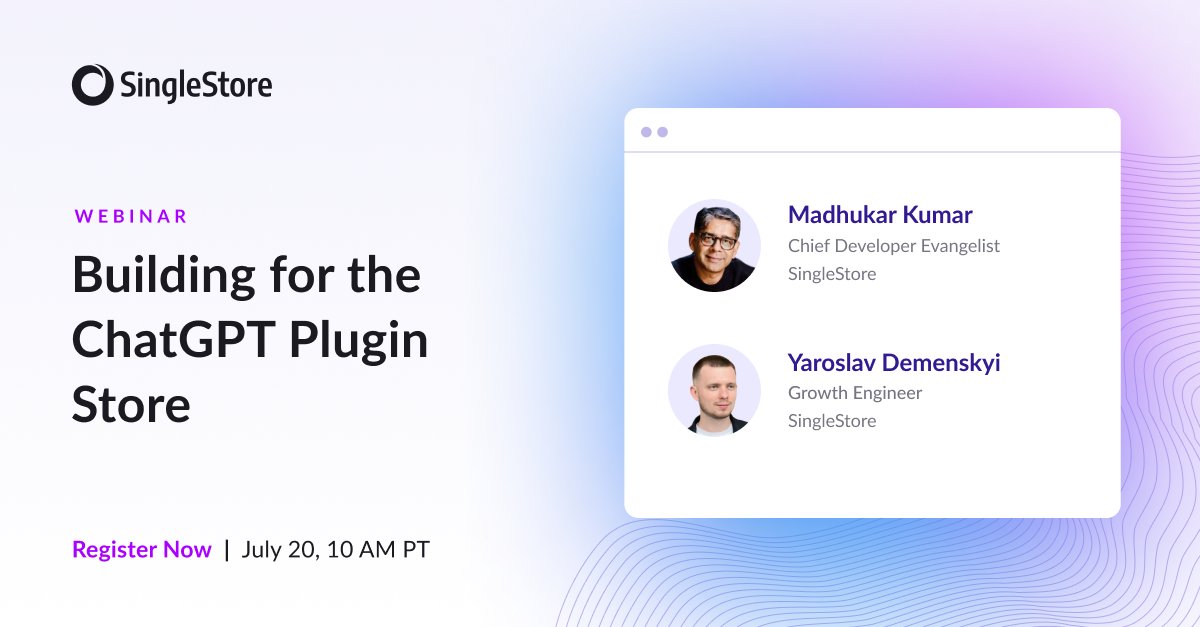 SingleStore

WEBINAR

Building for the ChatGPT Plugin Store

Register Now | July 20, 10 AM PT

Madhukar Kumar
Chief Developer Evangelist
SingleStore

Yaroslav Demenskyi
Growth Engineer
SingleStore